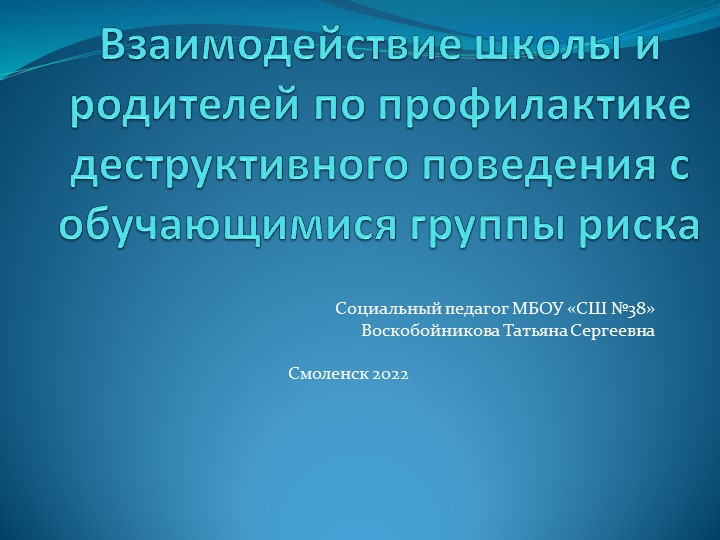 Взаимодействие школы и родителей по профилактике деструктивного поведения с обучающимися группы риска

Социальный педагог МБОУ «СШ №38»
Воскобойникова Татьяна Сергеевна

Смоленск 2022